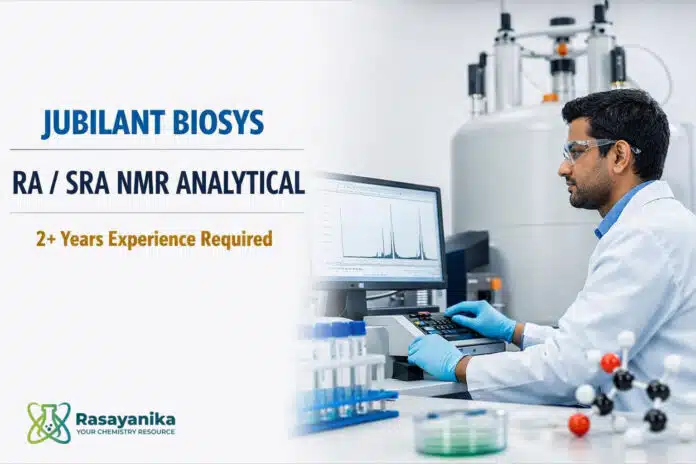 JUBILANT BIOSYS

RA / SRA NMR ANALYTICAL

2+ Years Experience Required

Rasayanika
YOUR CHEMISTRY RESOURCE